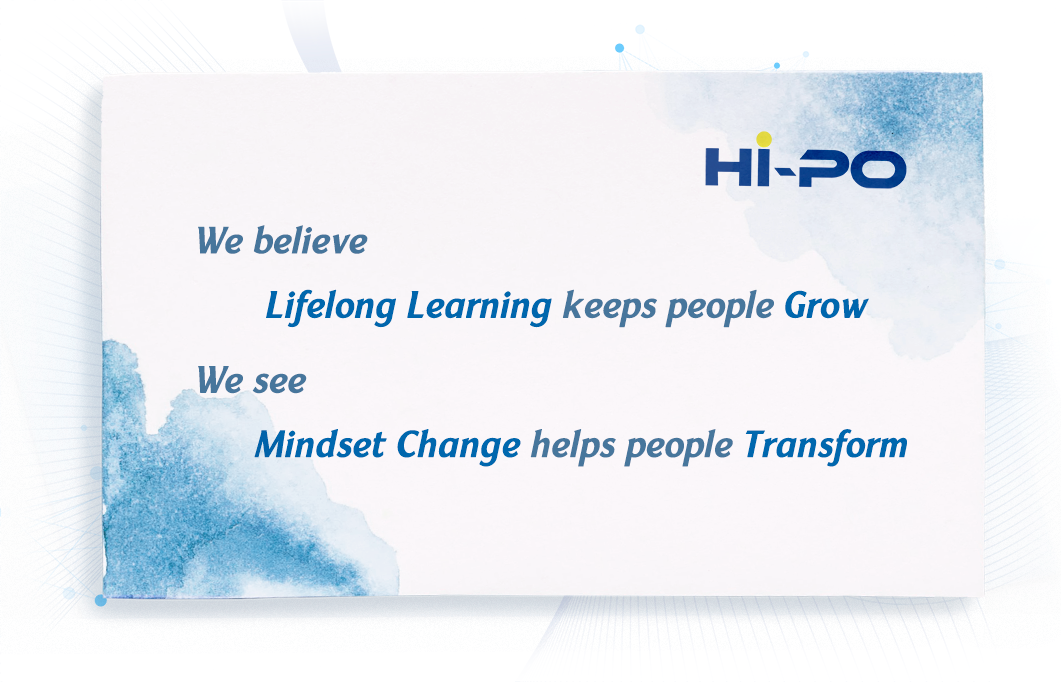 HI-PO

We believe

Lifelong Learning keeps people Grow

We see

Mindset Change helps people Transform